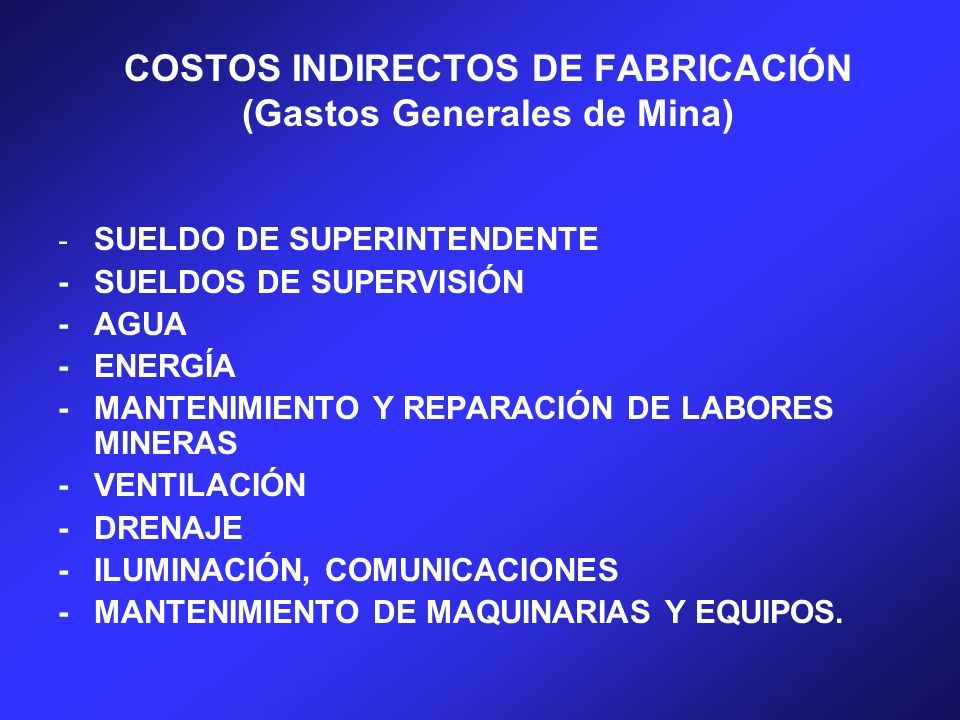 COSTOS INDIRECTOS DE FABRICACIÓN
(Gastos Generales de Mina)

- SUELDO DE SUPERINTENDENTE
- SUELDOS DE SUPERVISIÓN
- AGUA
- ENERGÍA
- MANTENIMIENTO Y REPARACIÓN DE LABORES MINERAS
- VENTILACIÓN
- DRENAJE
- ILUMINACIÓN, COMUNICACIONES
- MANTENIMIENTO DE MAQUINARIAS Y EQUIPOS.